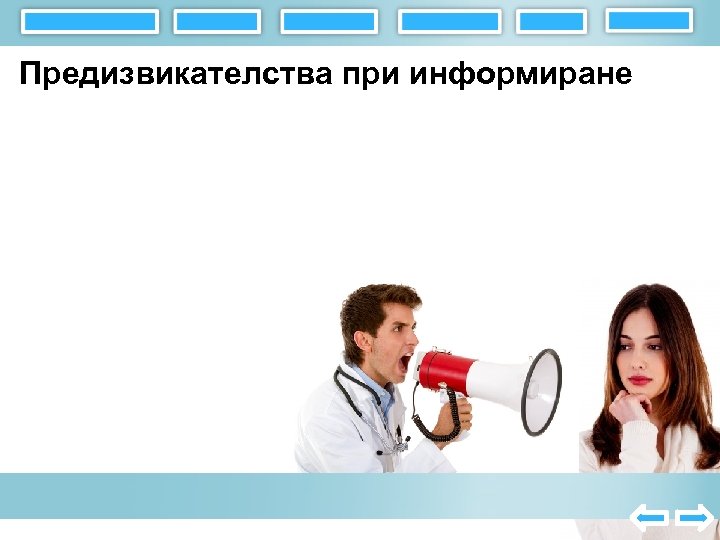 Предизвикателства при информиране